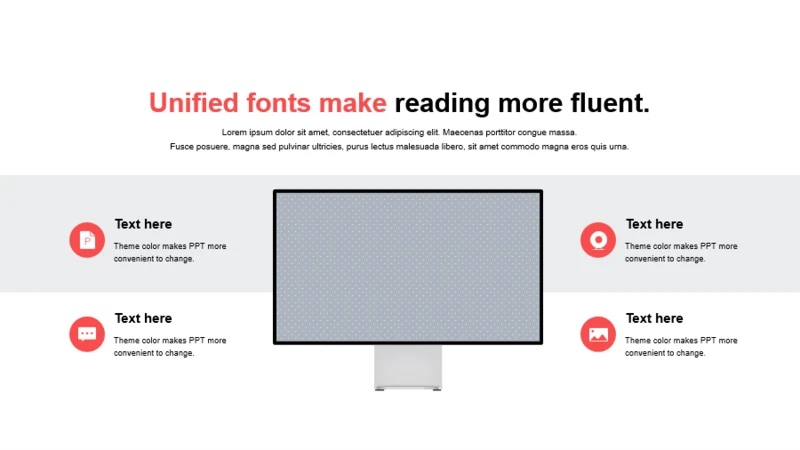 Unified fonts make reading more fluent.

Lorem ipsum dolor sit amet, consectetuer adipiscing elit. Maecenas porttitor congue massa. Fusce posuere, magna sed pulvinar ultricies, purus lectus malesuada libero, sit amet commodo magna eros quis urna.

Text here
Theme color makes PPT more convenient to change.

Text here
Theme color makes PPT more convenient to change.

Text here
Theme color makes PPT more convenient to change.

Text here
Theme color makes PPT more convenient to change.